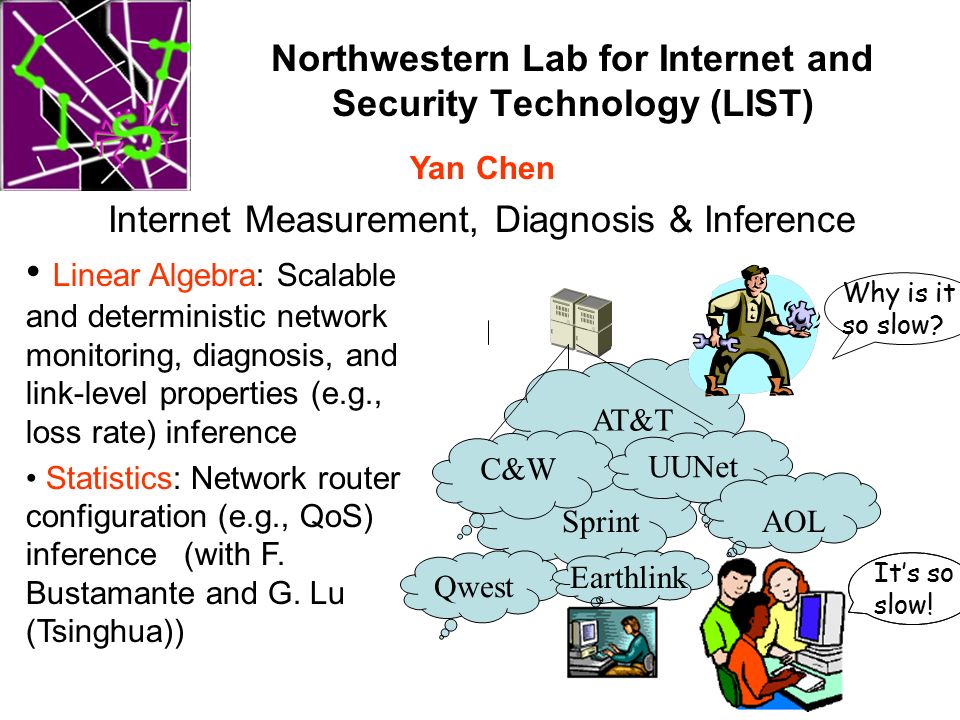 LIST

Northwestern Lab for Internet and Security Technology (LIST)

Yan Chen

Internet Measurement, Diagnosis & Inference

• Linear Algebra: Scalable and deterministic network monitoring, diagnosis, and link-level properties (e.g., loss rate) inference

• Statistics: Network router configuration (e.g., QoS) inference (with F. Bustamante and G. Lu (Tsinghua))

Why is it so slow?

AT&T

C&W

UUNet

Sprint

AOL

Qwest

Earthlink

It's so slow!